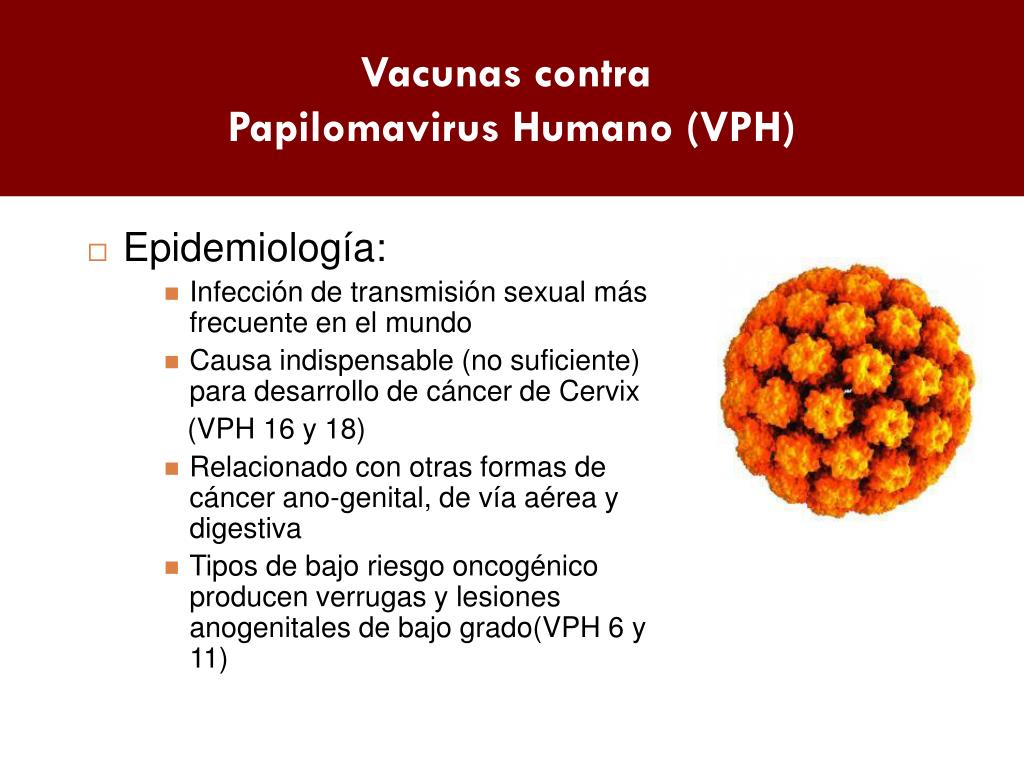 Vacunas contra
Papilomavirus Humano (VPH)

Epidemiología:

Infección de transmisión sexual más frecuente en el mundo

Causa indispensable (no suficiente) para desarrollo de cáncer de Cervix

(VPH 16 y 18)

Relacionado con otras formas de cáncer ano-genital, de vía aérea y digestiva

Tipos de bajo riesgo oncogénico producen verrugas y lesiones anogenitales de bajo grado(VPH 6 y 11)